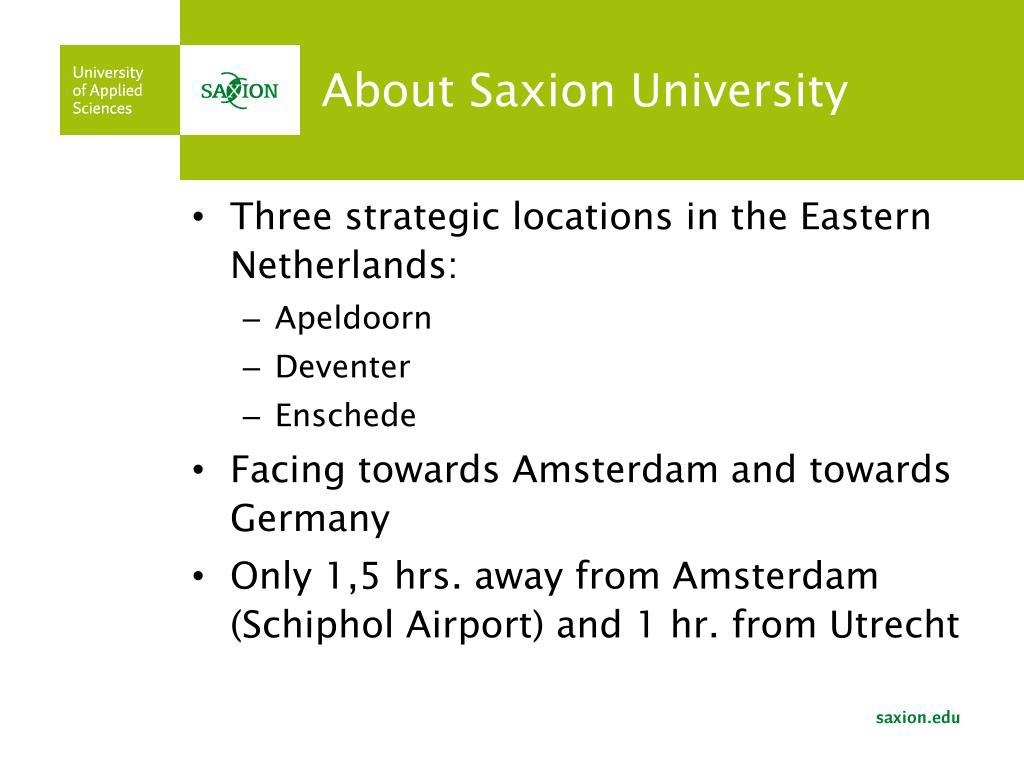 University of Applied Sciences

SAXION

About Saxion University

• Three strategic locations in the Eastern Netherlands:
– Apeldoorn
– Deventer
– Enschede
• Facing towards Amsterdam and towards Germany
• Only 1,5 hrs. away from Amsterdam (Schiphol Airport) and 1 hr. from Utrecht

saxion.edu